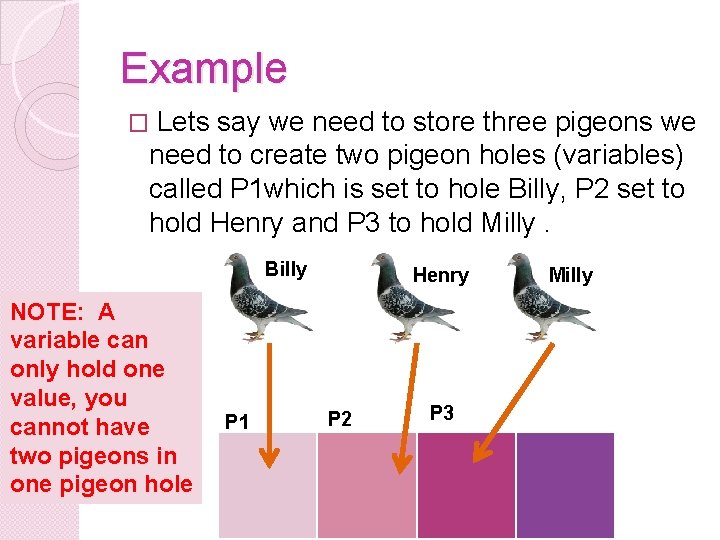 Example

□ Lets say we need to store three pigeons we need to create two pigeon holes (variables) called P1which is set to hole Billy, P2 set to hold Henry and P3 to hold Milly .

Billy

Henry

Milly

NOTE: A variable can only hold one value, you cannot have two pigeons in one pigeon hole

P1

P2

P3